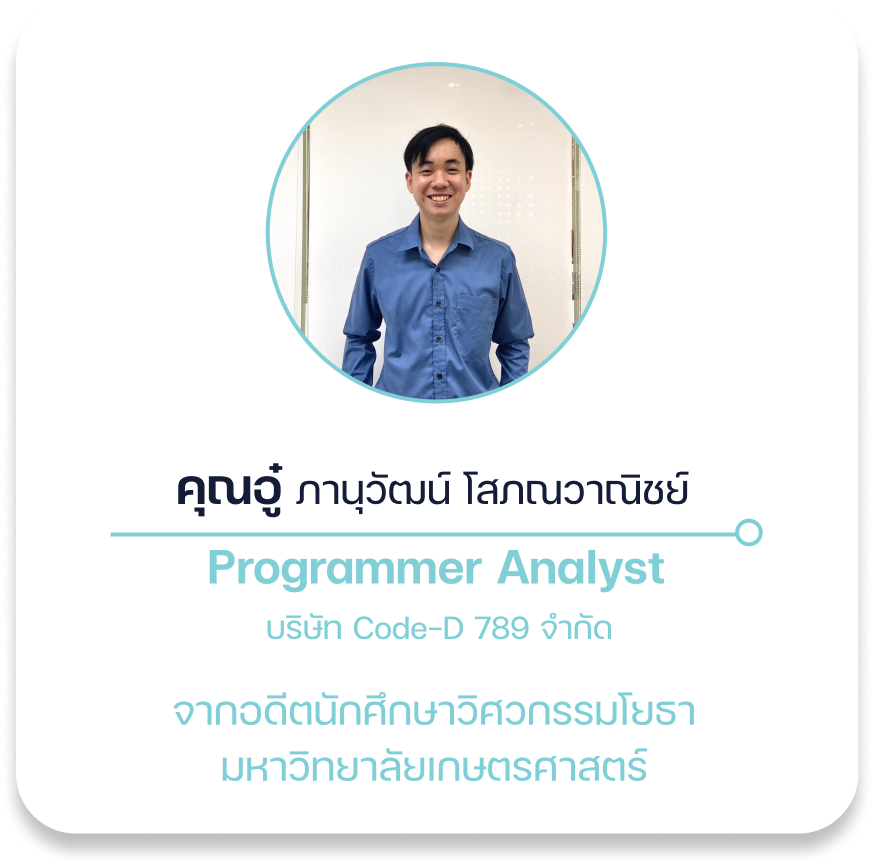 คุณอู๋ ภานุวัฒน์ โสภณวาณิชย์

Programmer Analyst

บริษัท Code-D 789 จำกัด

จากอดีตนักศึกษาวิศวกรรมโยธา
มหาวิทยาลัยเกษตรศาสตร์